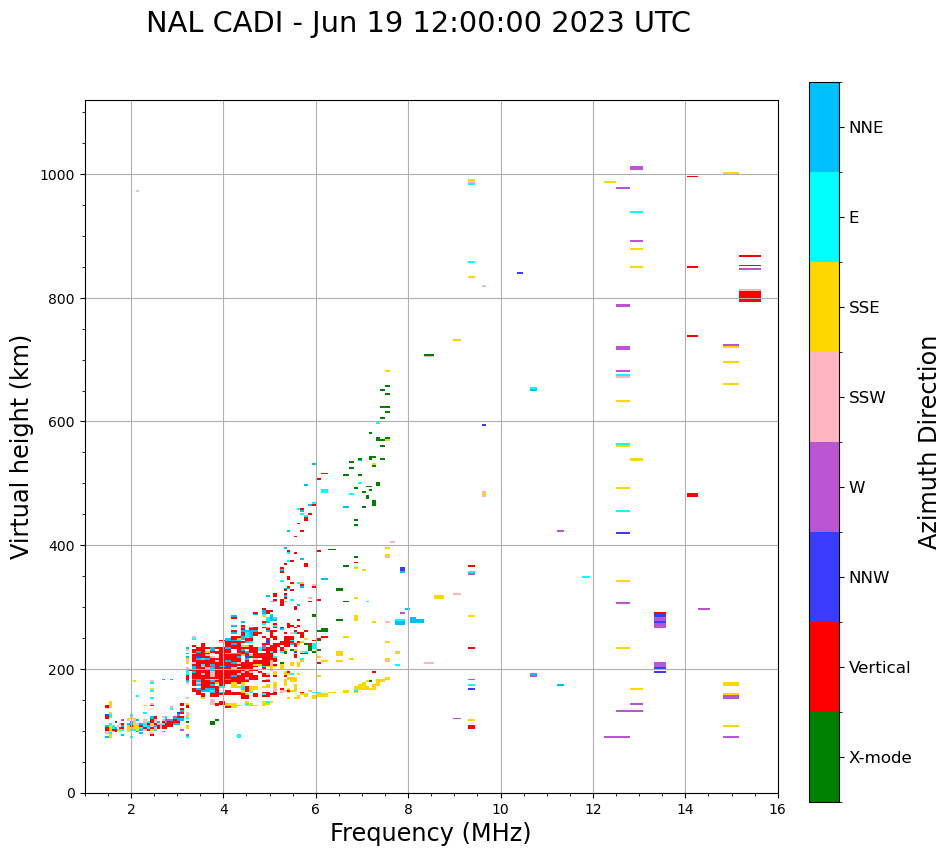 NAL CADI - Jun 19 12:00:00 2023 UTC

Virtual height (km)

1000
800
600
400
200
0

2
4
6
8
10
12
14
16

Frequency (MHz)

NNE
E
SSE
SSW
W
NNW
Vertical
X-mode

Azimuth Direction